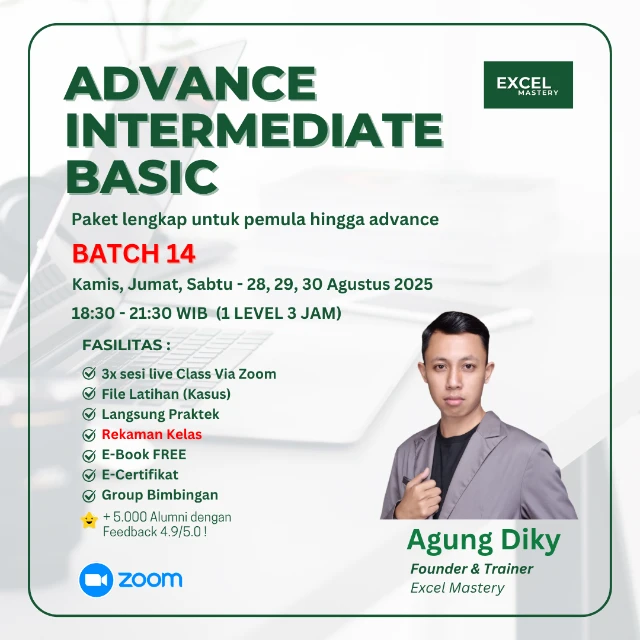 ADVANCE
INTERMEDIATE
BASIC

EXCEL
MASTERY

Paket lengkap untuk pemula hingga advance

BATCH 14

Kamis, Jumat, Sabtu - 28, 29, 30 Agustus 2025

18:30 - 21:30 WIB (1 LEVEL 3 JAM)

FASILITAS :

3x sesi live Class Via Zoom
File Latihan (Kasus)
Langsung Praktek
Rekaman Kelas
E-Book FREE
E-Certifikat
Group Bimbingan
+ 5.000 Alumni dengan Feedback 4.9/5.0 !

zoom

Agung Diky
Founder & Trainer
Excel Mastery